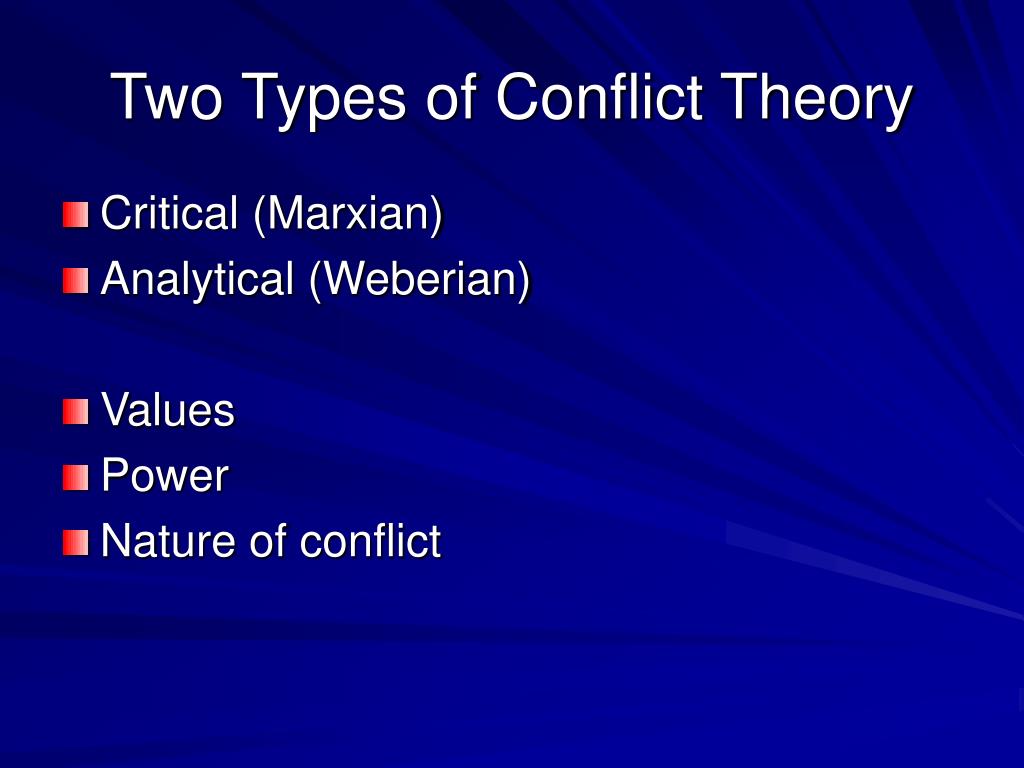 Two Types of Conflict Theory

Critical (Marxian)
Analytical (Weberian)

Values
Power
Nature of conflict